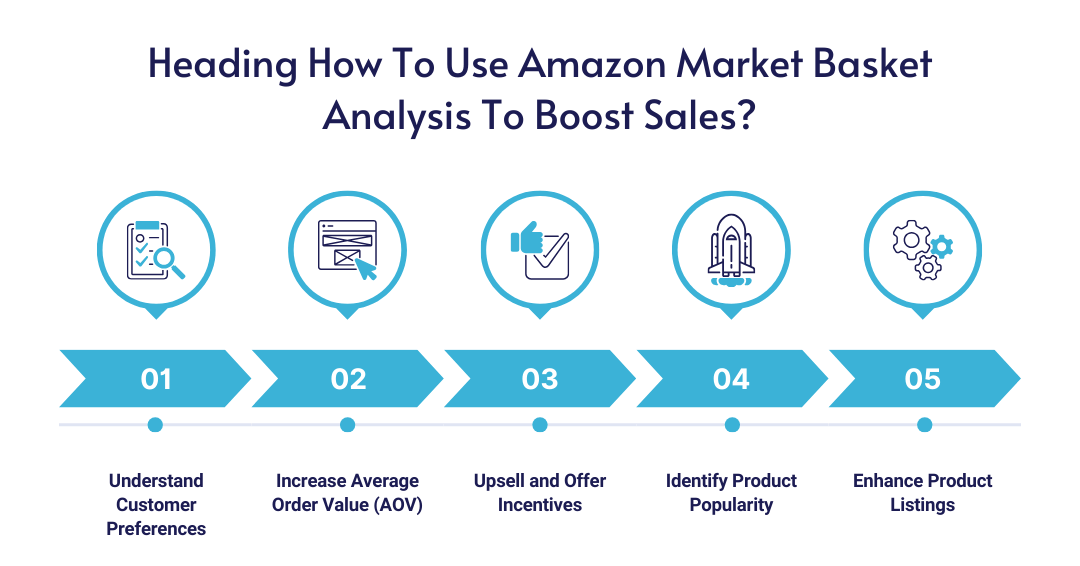 Heading How To Use Amazon Market Basket Analysis To Boost Sales?

01

02

03

04

05

Understand Customer Preferences

Increase Average Order Value (AOV)

Upsell and Offer Incentives

Identify Product Popularity

Enhance Product Listings